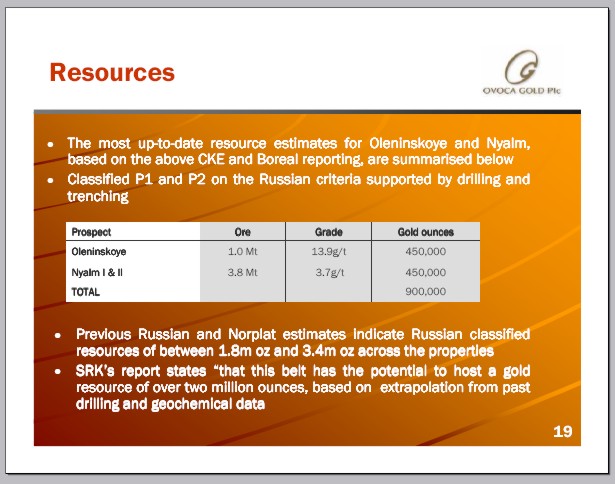 Resources

OVOCA GOLD Plc

• The most up-to-date resource estimates for Oleninskoye and Nyalm, based on the above CKE and Boreal reporting, are summarised below
• Classified P1 and P2 on the Russian criteria supported by drilling and trenching

| Prospect | Ore | Grade | Gold ounces |
|---|---|---|---|
| Oleninskoye | 1.0 Mt | 13.9g/t | 450,000 |
| Nyalm I & II | 3.8 Mt | 3.7g/t | 450,000 |
| TOTAL | | | 900,000 |

• Previous Russian and Norplat estimates indicate Russian classified resources of between 1.8m oz and 3.4m oz across the properties
• SRK's report states "that this belt has the potential to host a gold resource of over two million ounces, based on extrapolation from past drilling and geochemical data

19